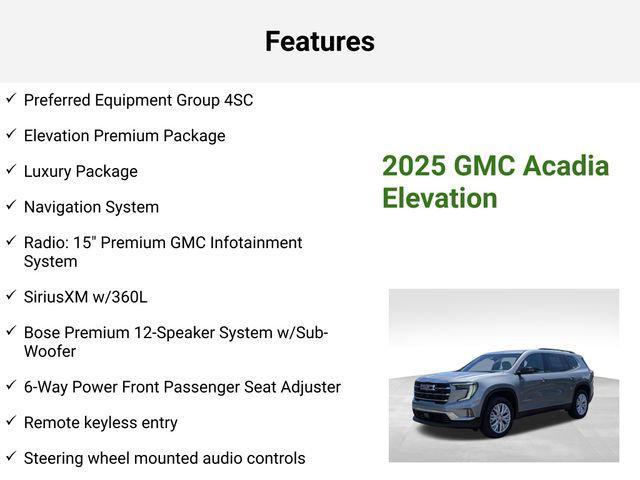 Features

✓ Preferred Equipment Group 4SC

✓ Elevation Premium Package

✓ Luxury Package

✓ Navigation System

✓ Radio: 15" Premium GMC Infotainment System

✓ SiriusXM w/360L

✓ Bose Premium 12-Speaker System w/Sub-Woofer

✓ 6-Way Power Front Passenger Seat Adjuster

✓ Remote keyless entry

✓ Steering wheel mounted audio controls

2025 GMC Acadia Elevation